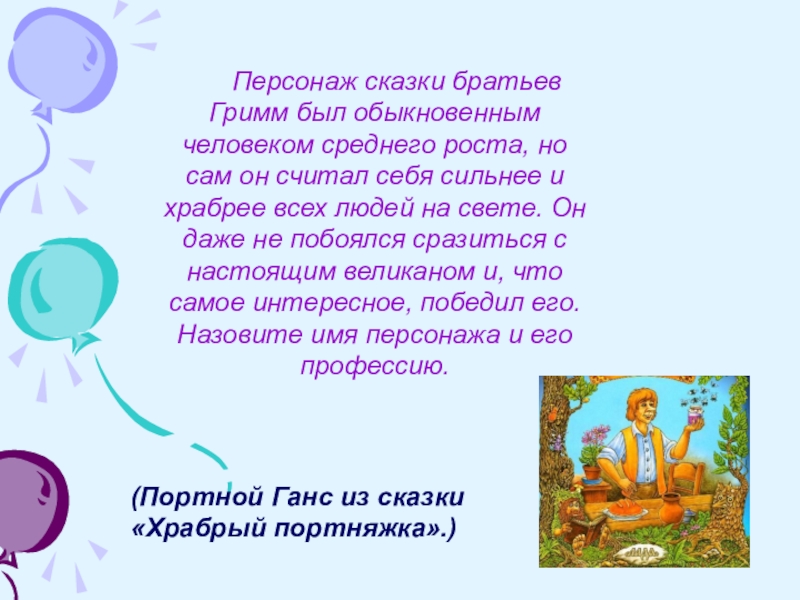 Персонаж сказки братьев Гримм был обыкновенным человеком среднего роста, но сам он считал себя сильнее и храбрее всех людей на свете. Он даже не побоялся сразиться с настоящим великаном и, что самое интересное, победил его. Назовите имя персонажа и его профессию.

(Портной Ганс из сказки «Храбрый портняжка».)